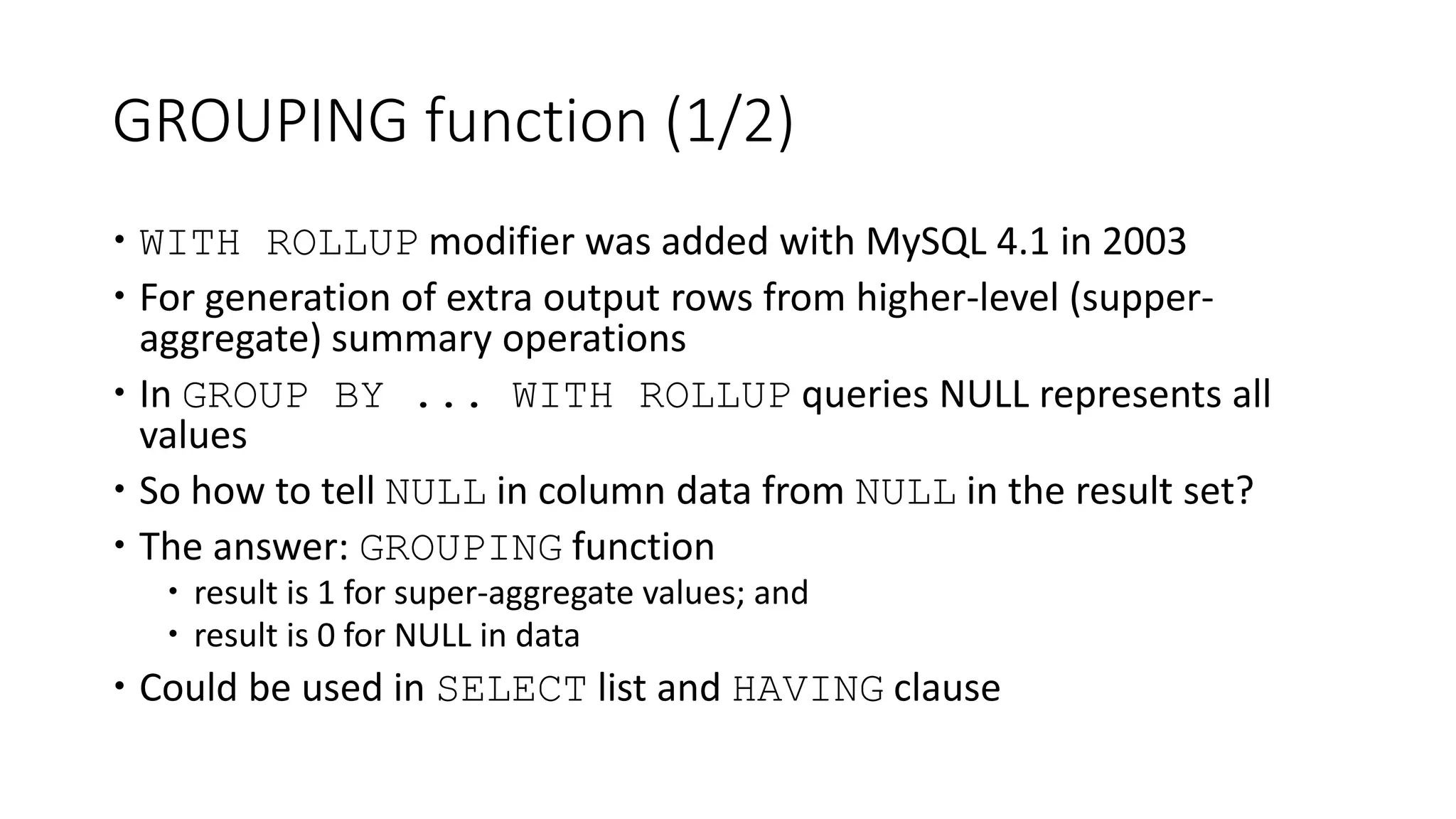 GROUPING function (1/2)

• WITH ROLLUP modifier was added with MySQL 4.1 in 2003
• For generation of extra output rows from higher-level (supper-aggregate) summary operations
• In GROUP BY ... WITH ROLLUP queries NULL represents all values
• So how to tell NULL in column data from NULL in the result set?
• The answer: GROUPING function
  • result is 1 for super-aggregate values; and
  • result is 0 for NULL in data
• Could be used in SELECT list and HAVING clause